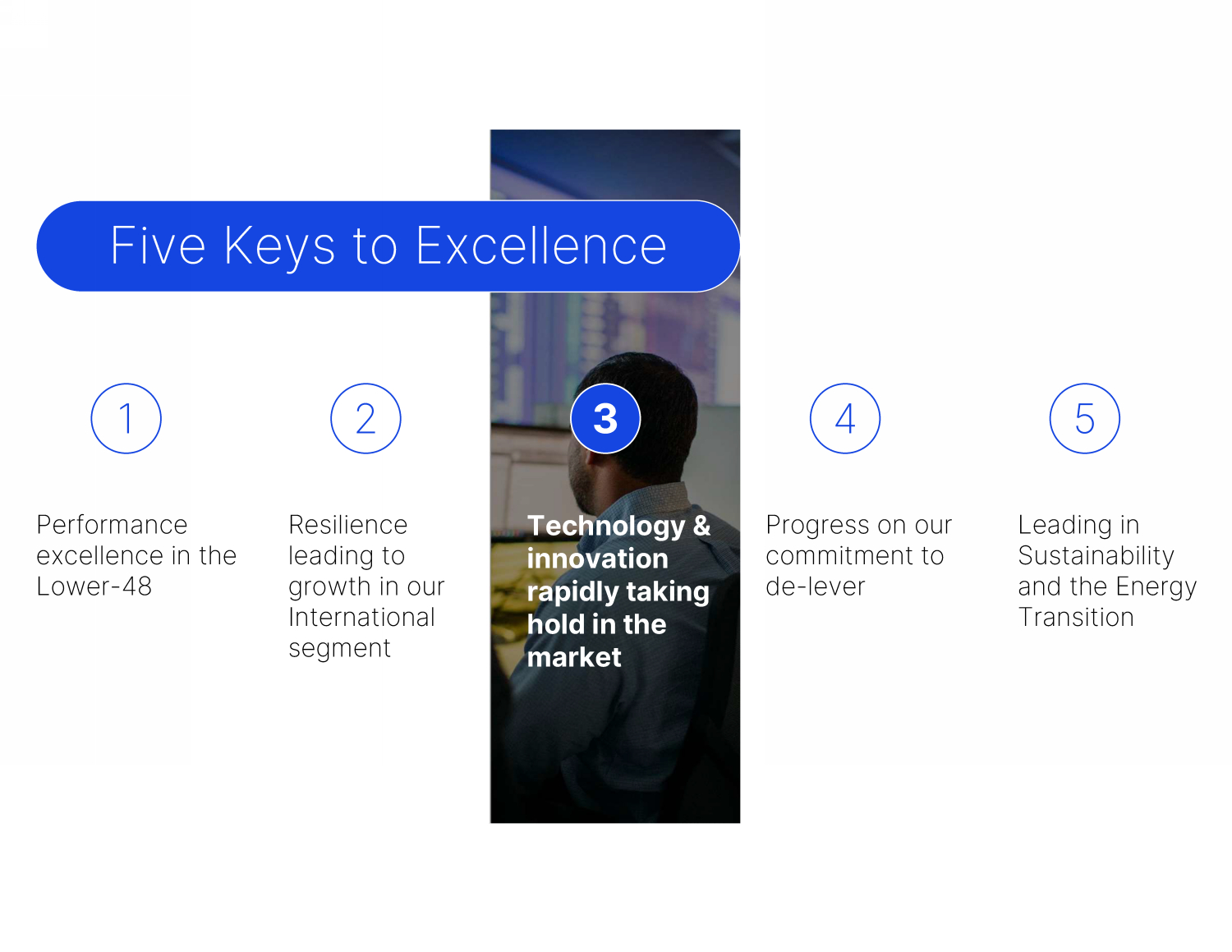 Five Keys to Excellence

1

Performance excellence in the Lower-48

2

Resilience leading to growth in our International segment

3

Technology & innovation rapidly taking hold in the market

4

Progress on our commitment to de-lever

5

Leading in Sustainability and the Energy Transition